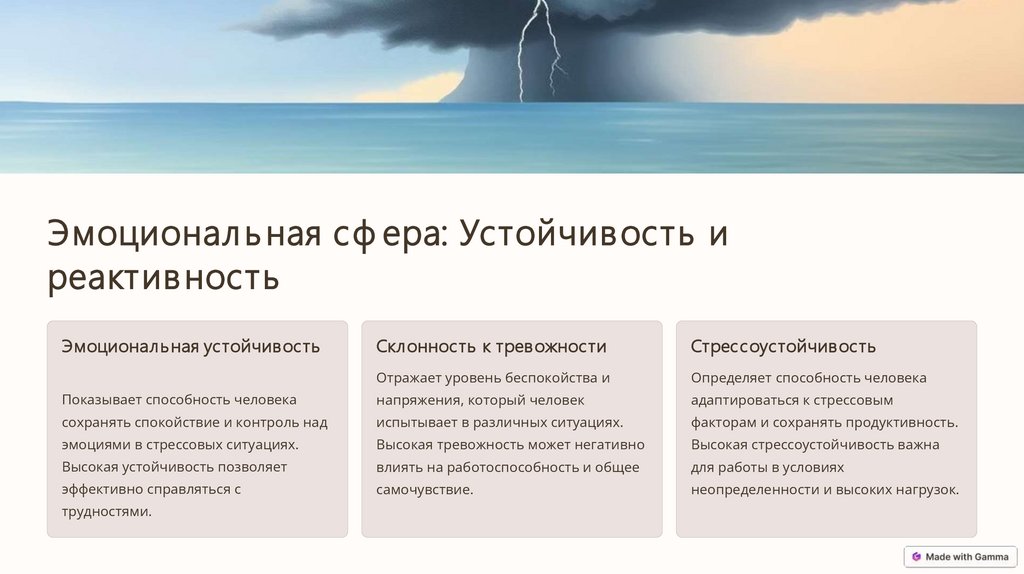 Эмоциональная сфера: Устойчивость и реактивность

Эмоциональная устойчивость

Показывает способность человека сохранять спокойствие и контроль над эмоциями в стрессовых ситуациях. Высокая устойчивость позволяет эффективно справляться с трудностями.

Склонность к тревожности

Отражает уровень беспокойства и напряжения, который человек испытывает в различных ситуациях. Высокая тревожность может негативно влиять на работоспособность и общее самочувствие.

Стрессоустойчивость

Определяет способность человека адаптироваться к стрессовым факторам и сохранять продуктивность. Высокая стрессоустойчивость важна для работы в условиях неопределенности и высоких нагрузок.

Made with Gamma